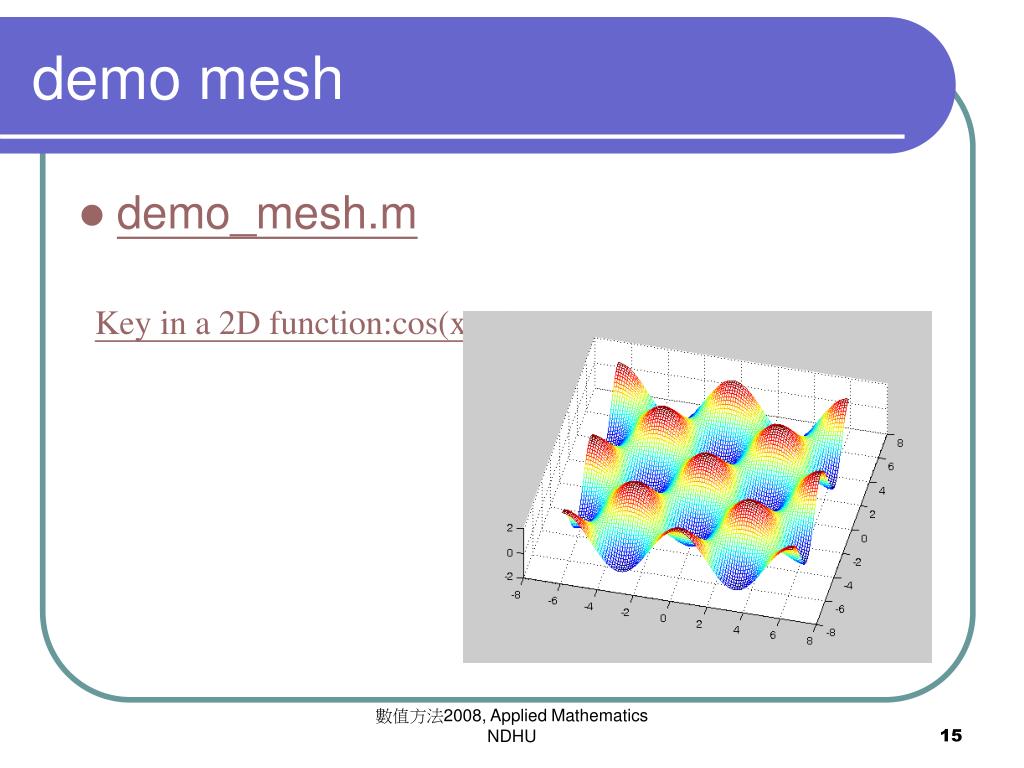 demo mesh

demo_mesh.m

Key in a 2D function:cos(x

2
0
-2
-8
-6
-4
-2
0
2
4
6
8
8
6
4
2
0
-2
-4
-6
-8

數值方法2008, Applied Mathematics NDHU

15